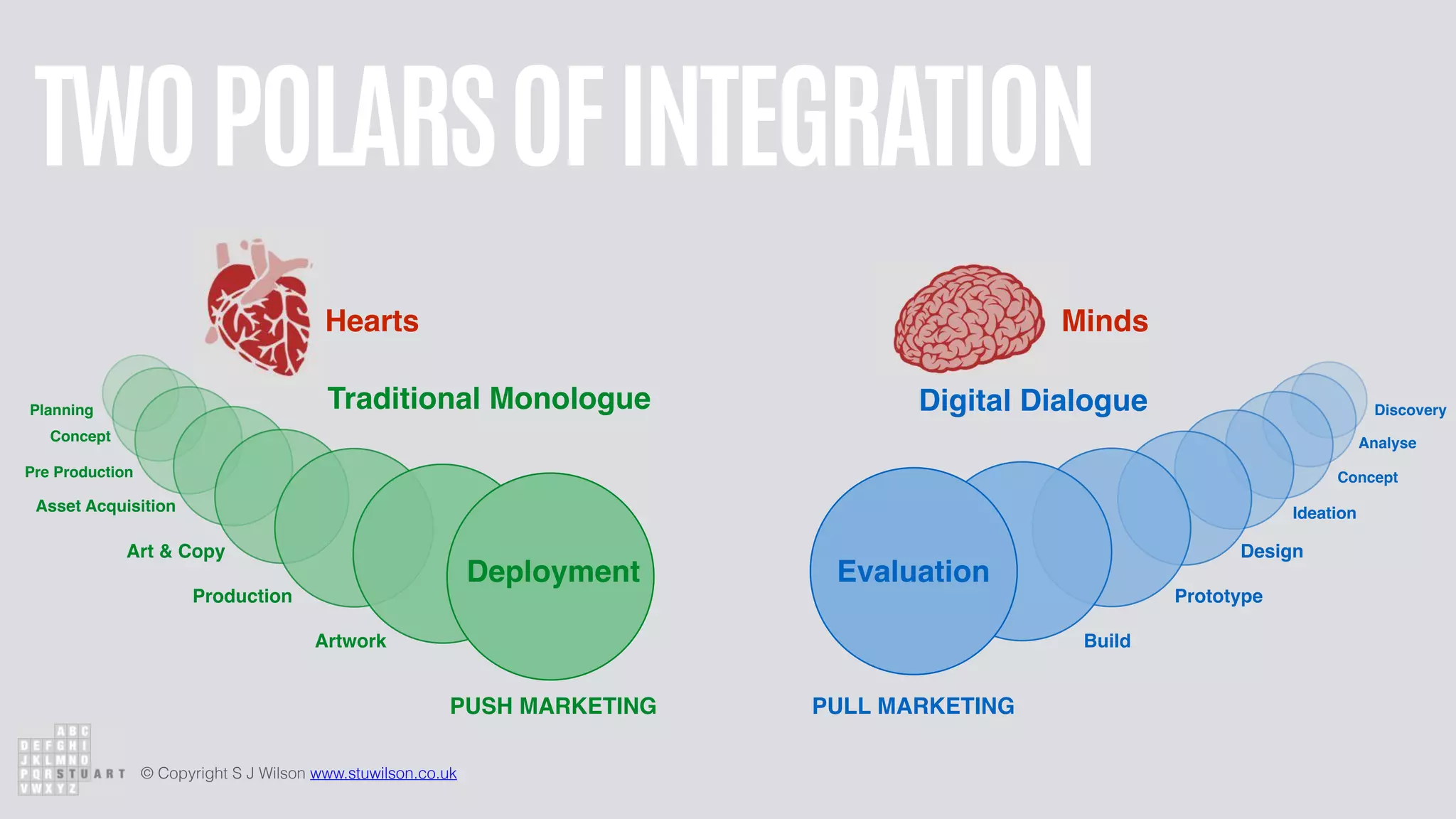 TWO POLARS OF INTEGRATION

Hearts

Traditional Monologue

Planning
Concept
Pre Production
Asset Acquisition
Art & Copy
Production
Artwork
Deployment

PUSH MARKETING

Minds

Digital Dialogue

Discovery
Analyse
Concept
Ideation
Design
Prototype
Build
Evaluation

PULL MARKETING

ABC
DEFGHI
JKLMNO
PQRSTUART
VWXYZ

© Copyright S J Wilson www.stuwilson.co.uk